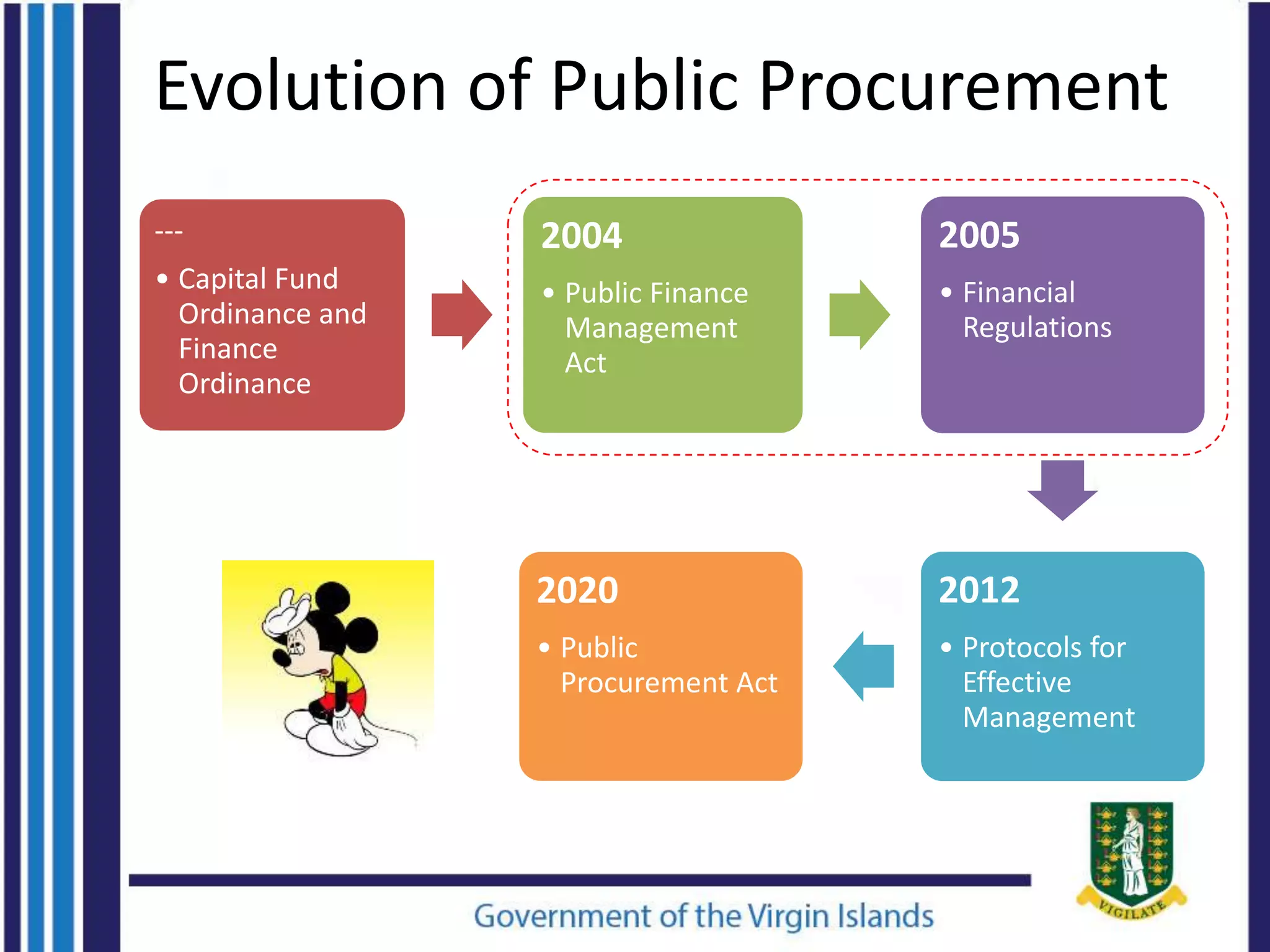 Evolution of Public Procurement

---

• Capital Fund Ordinance and Finance Ordinance

2004

• Public Finance Management Act

2005

• Financial Regulations

2012

• Protocols for Effective Management

2020

• Public Procurement Act

VIGILATE

Government of the Virgin Islands